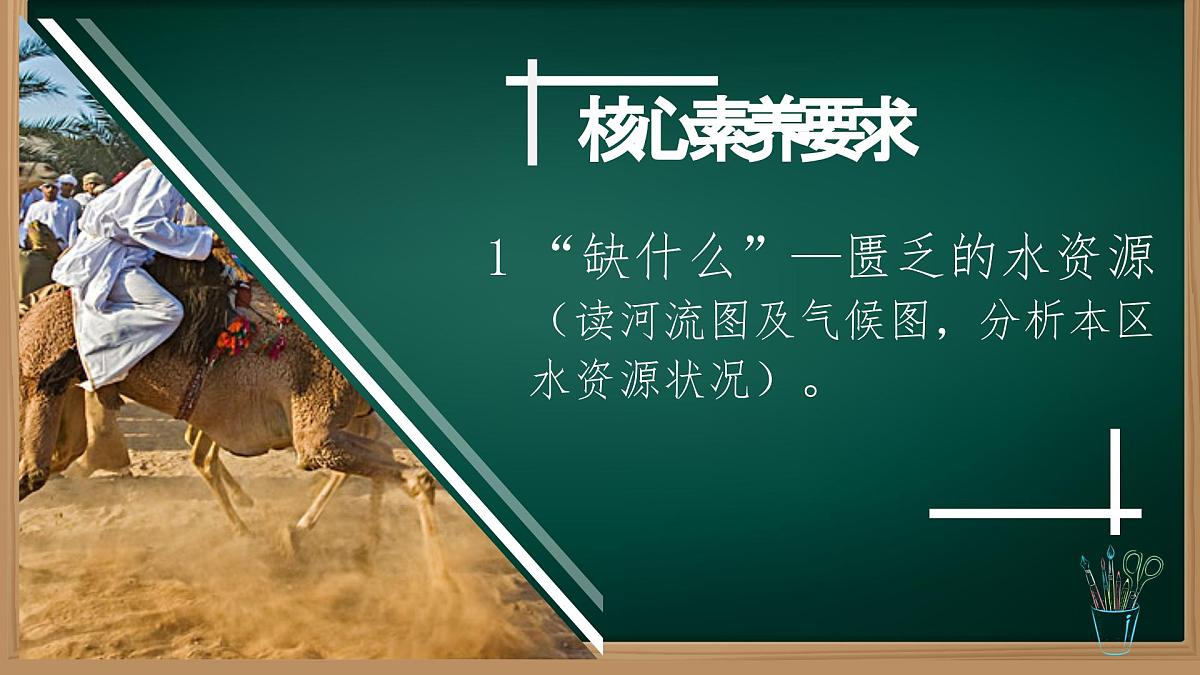 核心素养要求

1 “缺什么”—匮乏的水资源（读河流图及气候图，分析本区水资源状况）。